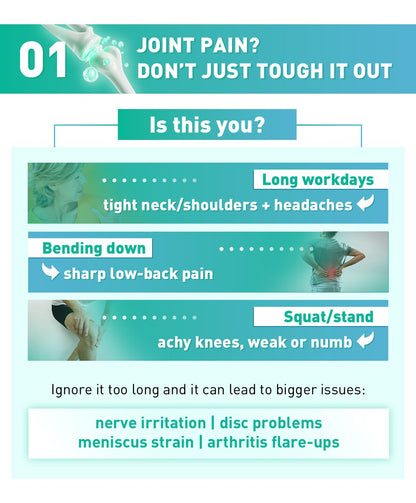 01 JOINT PAIN? DON'T JUST TOUGH IT OUT

Is this you?

Long workdays
tight neck/shoulders + headaches

Bending down
sharp low-back pain

Squat/stand
achy knees, weak or numb

Ignore it too long and it can lead to bigger issues:

nerve irritation | disc problems
meniscus strain | arthritis flare-ups